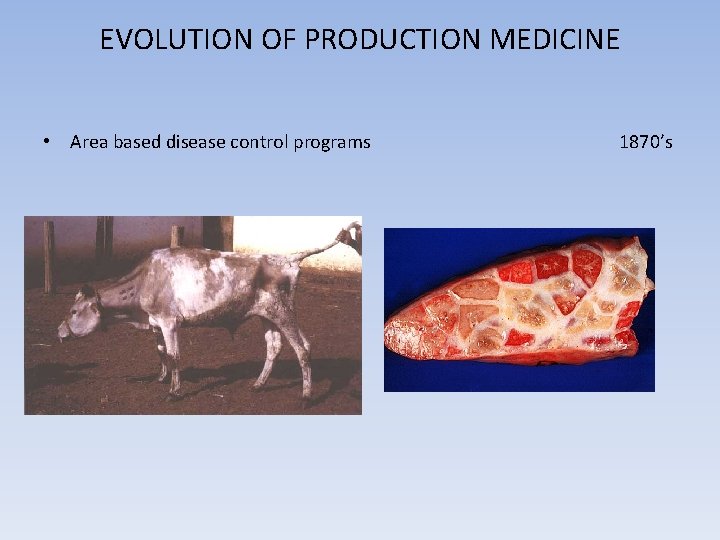 EVOLUTION OF PRODUCTION MEDICINE

• Area based disease control programs 1870's